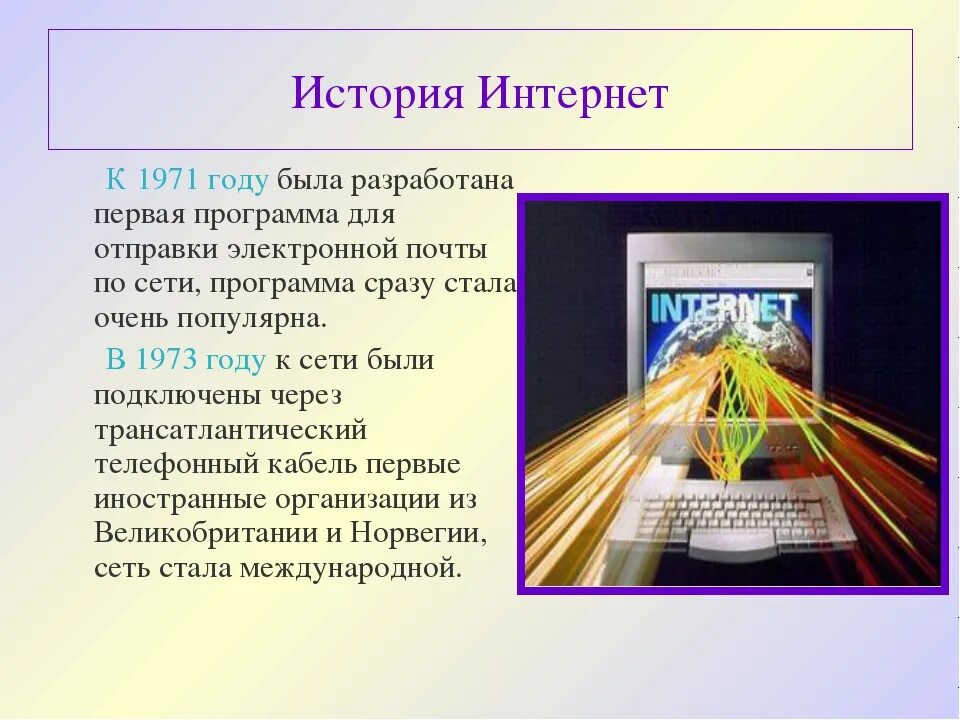 История Интернет

К 1971 году была разработана первая программа для отправки электронной почты по сети, программа сразу стала очень популярна.

В 1973 году к сети были подключены через трансатлантический телефонный кабель первые иностранные организации из Великобритании и Норвегии, сеть стала международной.

INTERNET